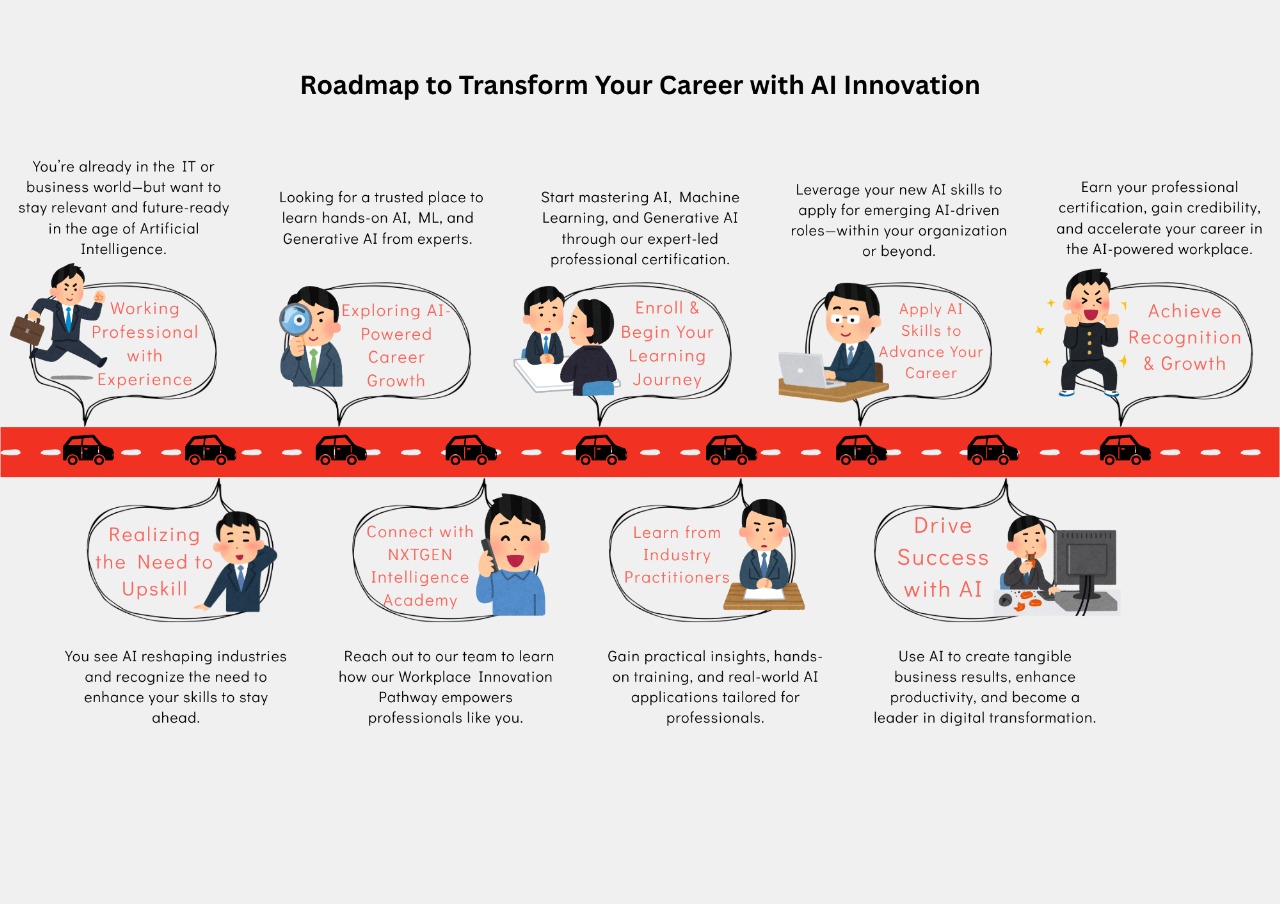 Roadmap to Transform Your Career with AI Innovation

You're already in the IT or business world—but want to stay relevant and future-ready in the age of Artificial Intelligence.

Working Professional with Experience

Looking for a trusted place to learn hands-on AI, ML, and Generative AI from experts.

Exploring AI-Powered Career Growth

Start mastering AI, Machine Learning, and Generative AI through our expert-led professional certification.

Enroll & Begin Your Learning Journey

Leverage your new AI skills to apply for emerging AI-driven roles—within your organization or beyond.

Apply AI Skills to Advance Your Career

Earn your professional certification, gain credibility, and accelerate your career in the AI-powered workplace.

Achieve Recognition & Growth

Realizing the Need to Upskill

You see AI reshaping industries and recognize the need to enhance your skills to stay ahead.

Connect with NXTGEN Intelligence Academy

Reach out to our team to learn how our Workplace Innovation Pathway empowers professionals like you.

Learn from Industry Practitioners

Gain practical insights, hands-on training, and real-world AI applications tailored for professionals.

Drive Success with AI

Use AI to create tangible business results, enhance productivity, and become a leader in digital transformation.